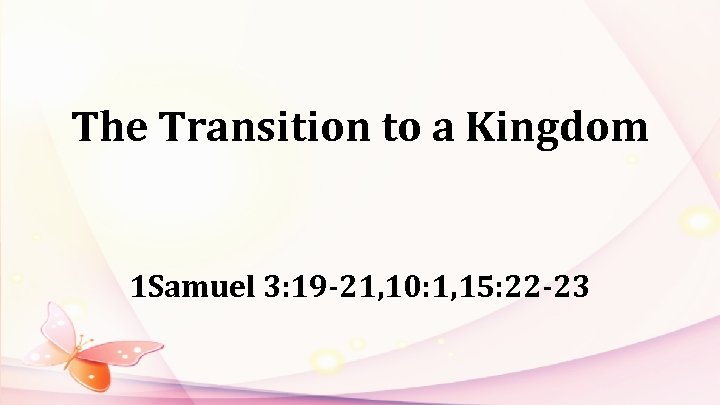 The Transition to a Kingdom

1Samuel 3:19-21,10:1,15:22-23